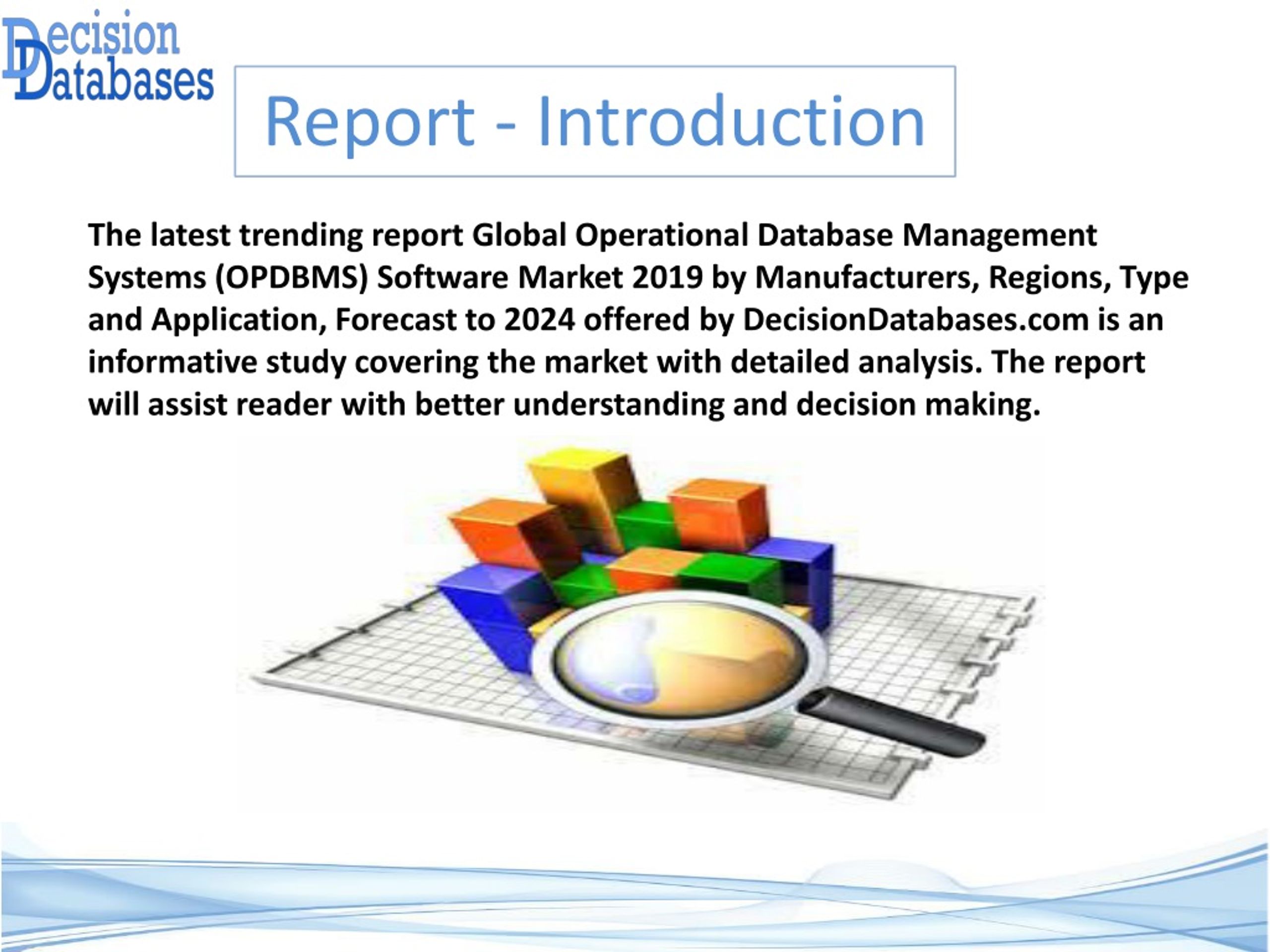 Decision Databases

Report - Introduction

The latest trending report Global Operational Database Management Systems (OPDBMS) Software Market 2019 by Manufacturers, Regions, Type and Application, Forecast to 2024 offered by DecisionDatabases.com is an informative study covering the market with detailed analysis. The report will assist reader with better understanding and decision making.